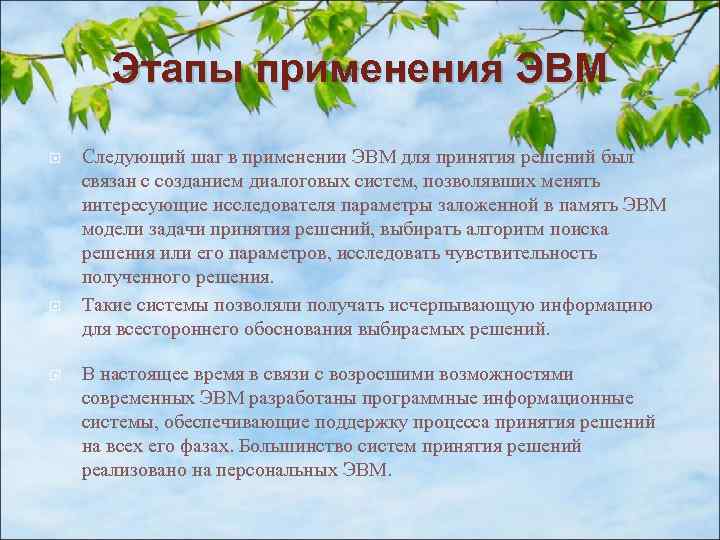 Этапы применения ЭВМ

Следующий шаг в применении ЭВМ для принятия решений был связан с созданием диалоговых систем, позволявших менять интересующие исследователя параметры заложенной в память ЭВМ модели задачи принятия решений, выбирать алгоритм поиска решения или его параметров, исследовать чувствительность полученного решения.

Такие системы позволяли получать исчерпывающую информацию для всестороннего обоснования выбираемых решений.

В настоящее время в связи с возросшими возможностями современных ЭВМ разработаны программные информационные системы, обеспечивающие поддержку процесса принятия решений на всех его фазах. Большинство систем принятия решений реализовано на персональных ЭВМ.